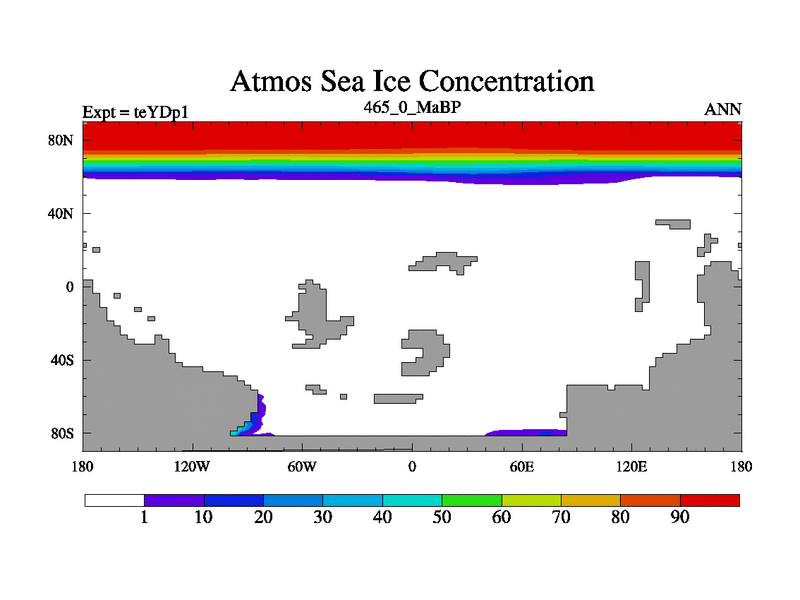 Atmos Sea Ice Concentration

Expt = teYDp1

465_0_MaBP

ANN

80N

40N

0

40S

80S

180

120W

60W

0

60E

120E

180

1

10

20

30

40

50

60

70

80

90